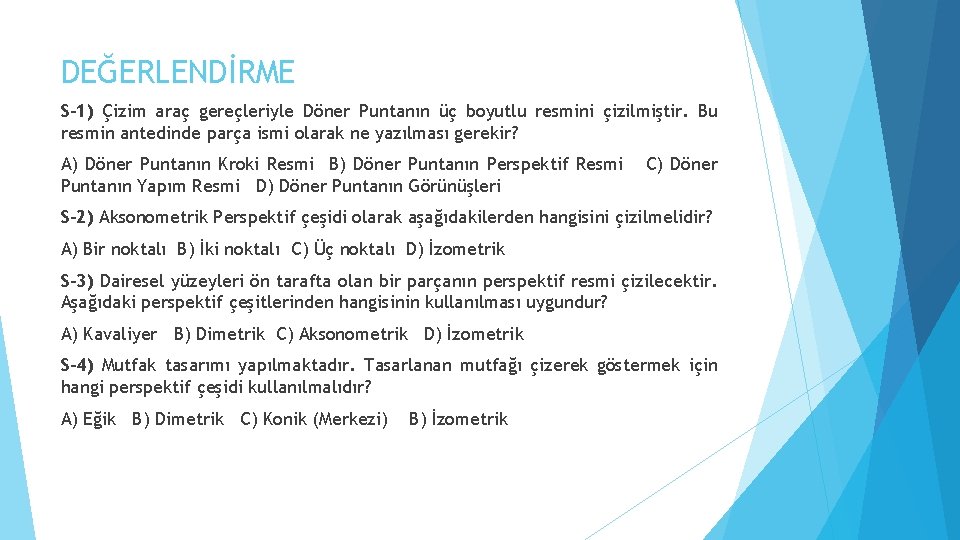 DEĞERLENDİRME

S-1) Çizim araç gereçleriyle Döner Puntanın üç boyutlu resmini çizilmiştir. Bu resmin antedinde parça ismi olarak ne yazılması gerekir?

A) Döner Puntanın Kroki Resmi B) Döner Puntanın Perspektif Resmi C) Döner Puntanın Yapım Resmi D) Döner Puntanın Görünüşleri

S-2) Aksonometrik Perspektif çeşidi olarak aşağıdakilerden hangisini çizilmelidir?

A) Bir noktalı B) İki noktalı C) Üç noktalı D) İzometrik

S-3) Dairesel yüzeyleri ön tarafta olan bir parçanın perspektif resmi çizilecektir. Aşağıdaki perspektif çeşitlerinden hangisinin kullanılması uygundur?

A) Kavaliyer B) Dimetrik C) Aksonometrik D) İzometrik

S-4) Mutfak tasarımı yapılmaktadır. Tasarlanan mutfağı çizerek göstermek için hangi perspektif çeşidi kullanılmalıdır?

A) Eğik B) Dimetrik C) Konik (Merkezi) B) İzometrik